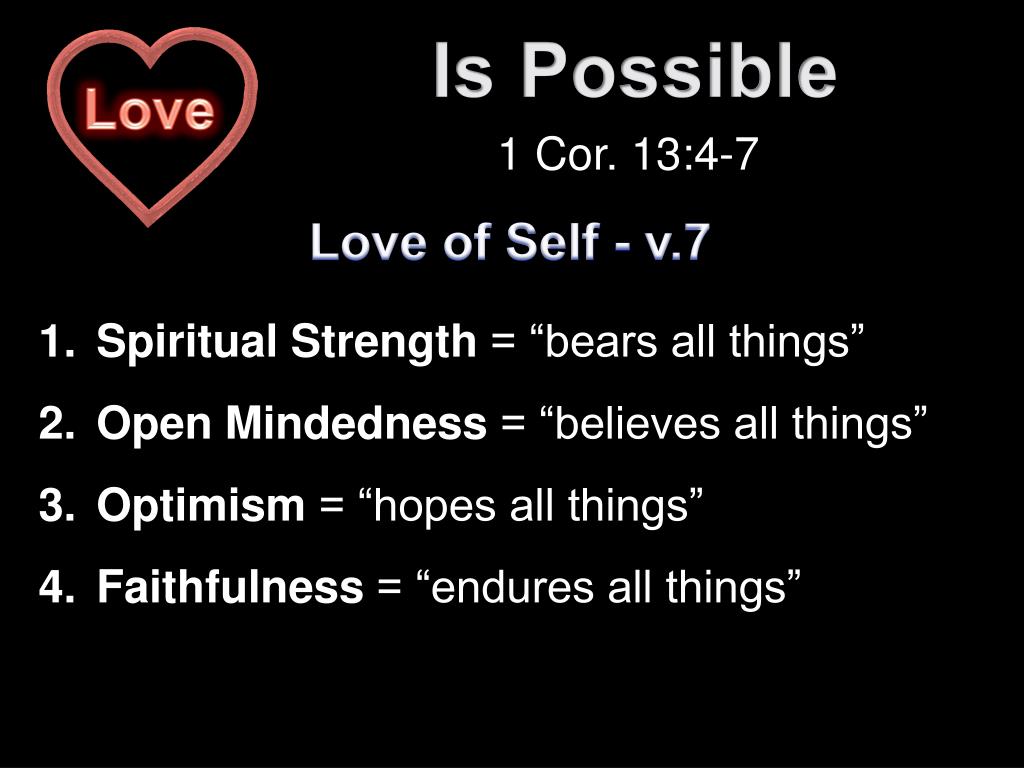 Love

Is Possible

1 Cor. 13:4-7

Love of Self - v.7

1. Spiritual Strength = “bears all things”
2. Open Mindedness = “believes all things”
3. Optimism = “hopes all things”
4. Faithfulness = “endures all things”